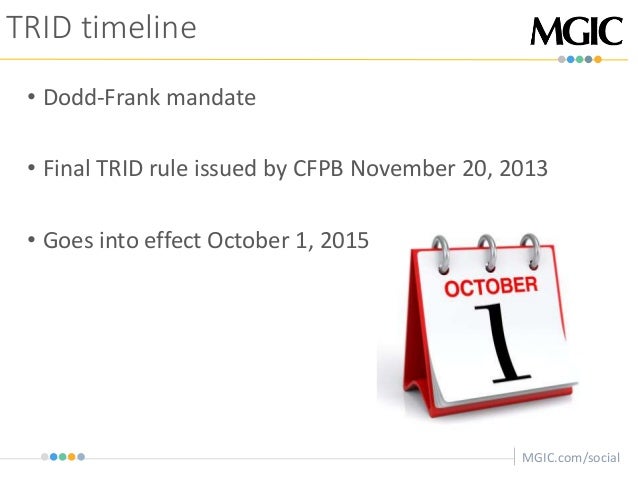 TRID timeline

MGIC

• Dodd-Frank mandate

• Final TRID rule issued by CFPB November 20, 2013

• Goes into effect October 1, 2015

OCTOBER

1

MGIC.com/social